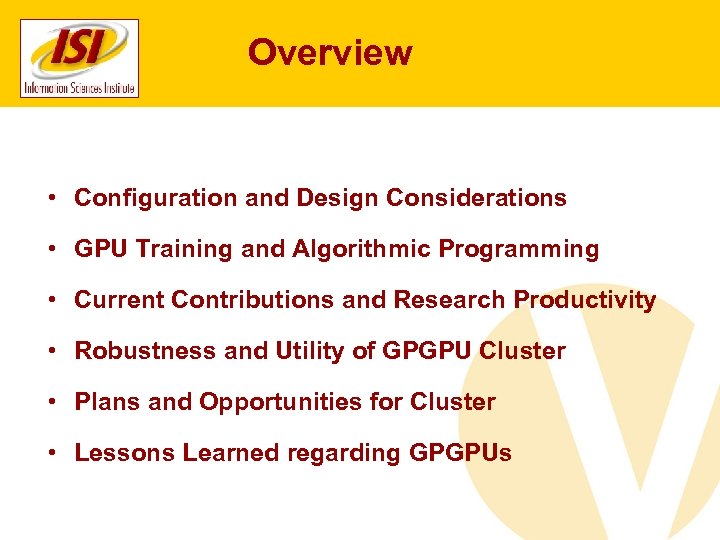 ISI
Information Sciences Institute

Overview

• Configuration and Design Considerations
• GPU Training and Algorithmic Programming
• Current Contributions and Research Productivity
• Robustness and Utility of GPGPU Cluster
• Plans and Opportunities for Cluster
• Lessons Learned regarding GPGPUs